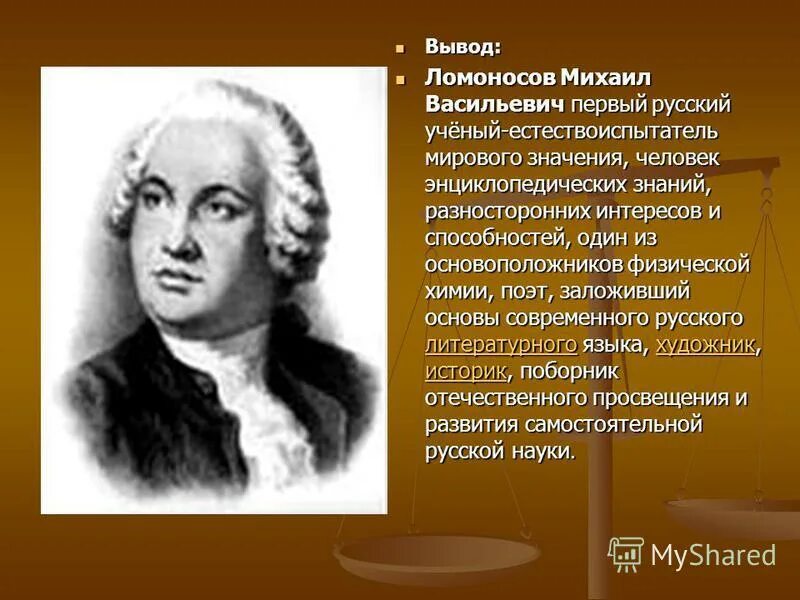 Вывод:

Ломоносов Михаил Васильевич первый русский учёный-естествоиспытатель мирового значения, человек энциклопедических знаний, разносторонних интересов и способностей, один из основоположников физической химии, поэт, заложивший основы современного русского литературного языка, художник, историк, поборник отечественного просвещения и развития самостоятельной русской науки.

MyShared